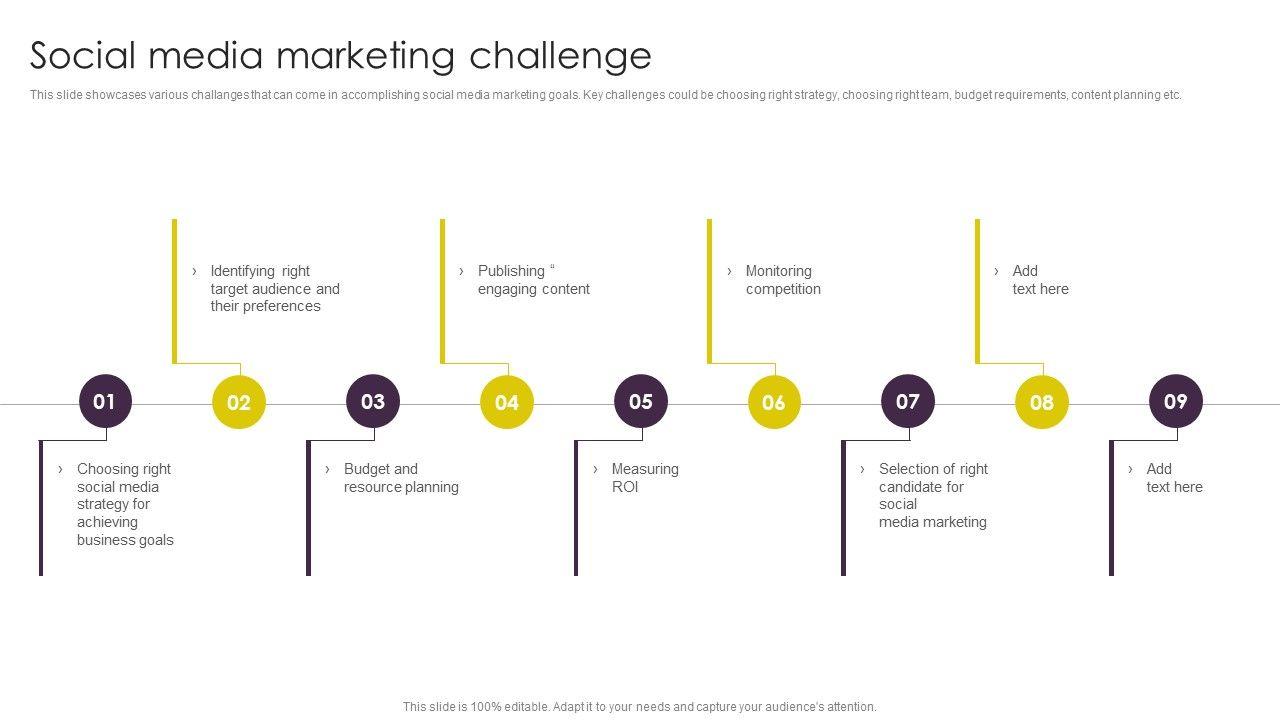 Social media marketing challenge

This slide showcases various challanges that can come in accomplishing social media marketing goals. Key challenges could be choosing right strategy, choosing right team, budget requirements, content planning etc.

› Identifying right target audience and their preferences

› Publishing " engaging content

› Monitoring competition

› Add text here

01

02

03

04

05

06

07

08

09

› Choosing right social media strategy for achieving business goals

› Budget and resource planning

› Measuring ROI

› Selection of right candidate for social media marketing

› Add text here

This slide is 100% editable. Adapt it to your needs and capture your audience's attention.